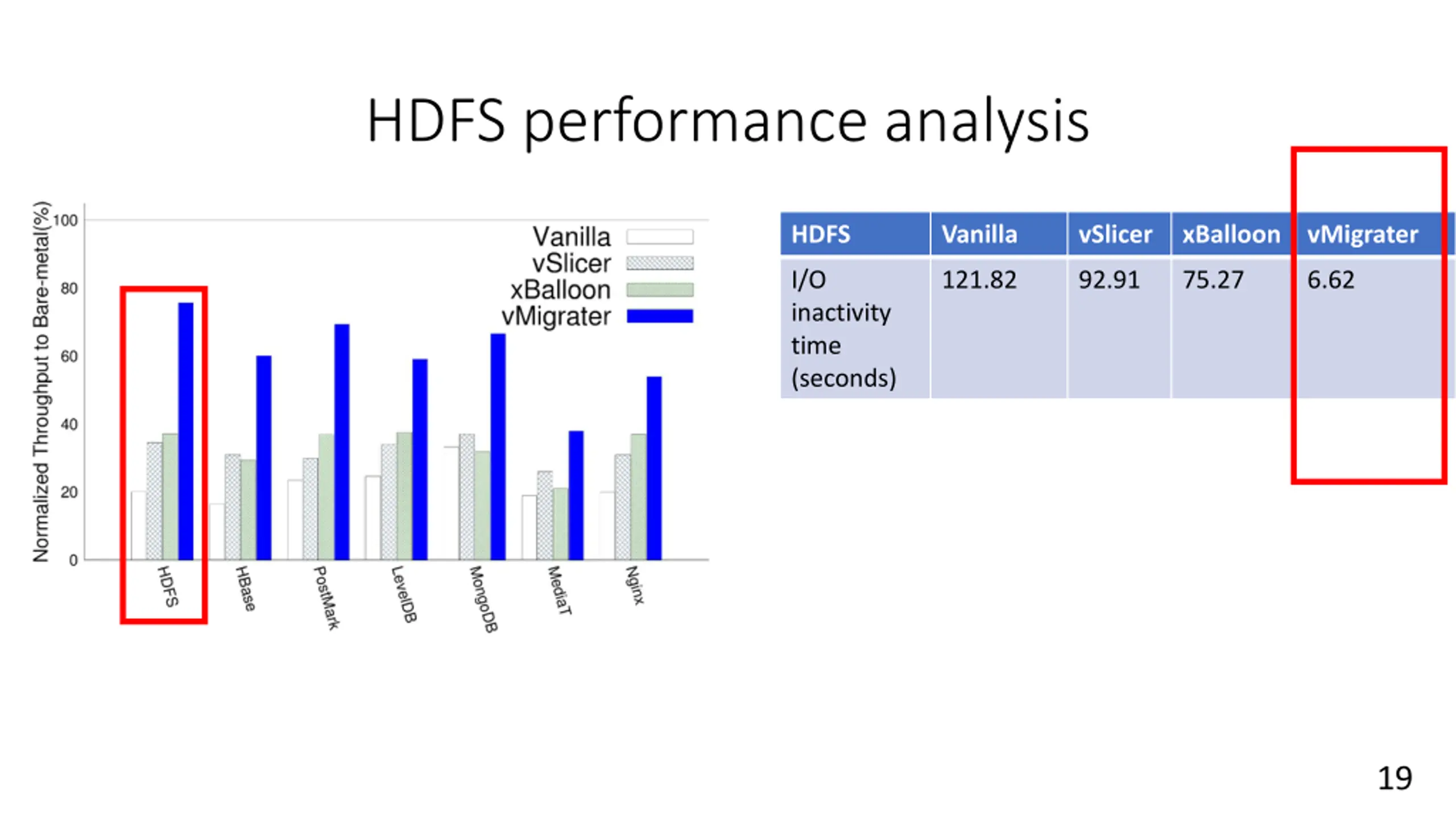 HDFS performance analysis

Normalized Throughput to Bare-metal(%)

100
80
60
40
20
0

Vanilla
vSlicer
xBalloon
vMigrater

HDFS
HBase
PostMark
LevelDB
MongoDB
MediaT
Nginx

| HDFS | Vanilla | vSlicer | xBalloon | vMigrater |
|---|---|---|---|---|
| I/O inactivity time (seconds) | 121.82 | 92.91 | 75.27 | 6.62 |

19